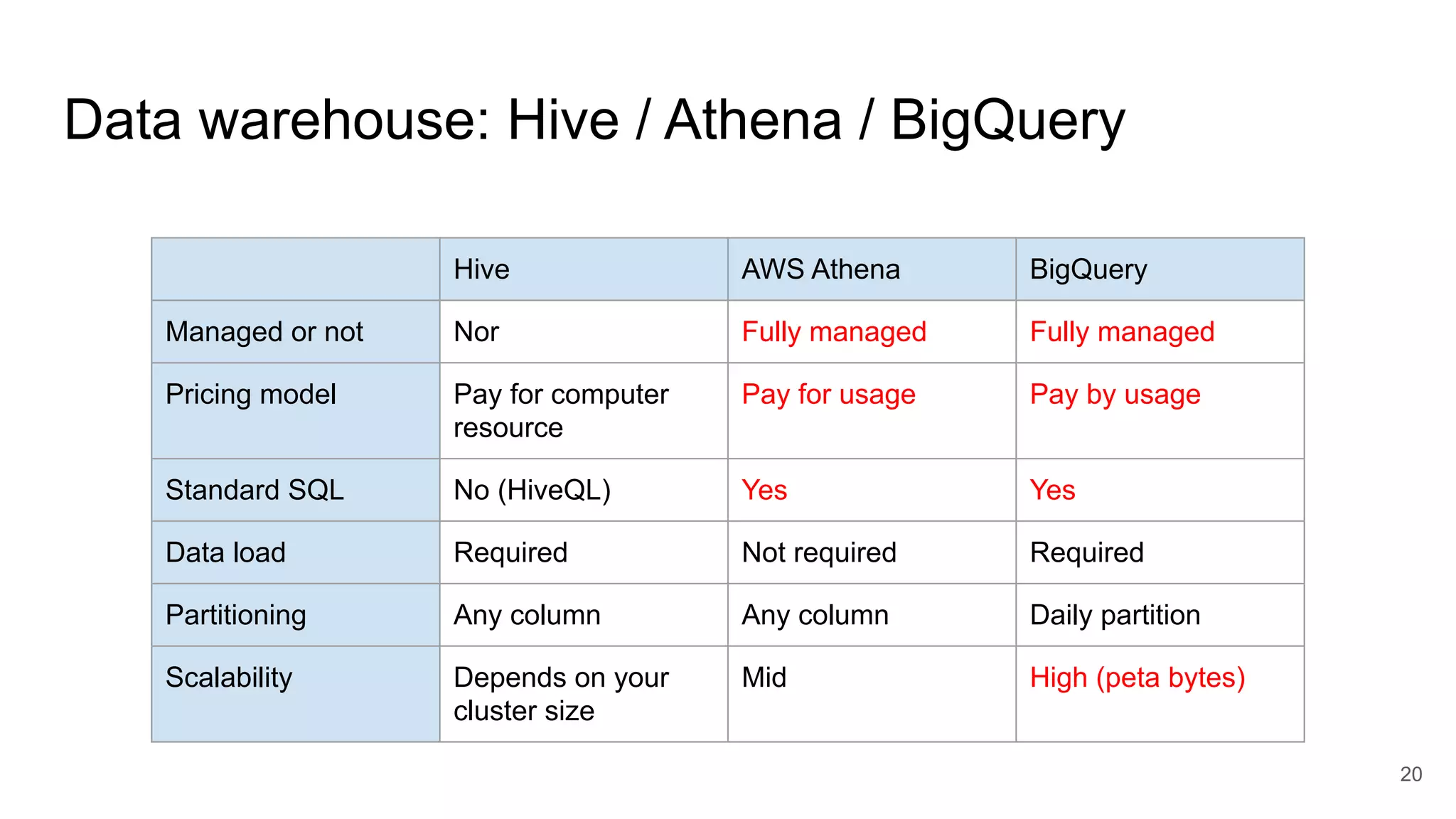 Data warehouse: Hive / Athena / BigQuery

| | Hive | AWS Athena | BigQuery |
|---|---|---|---|
| Managed or not | Nor | Fully managed | Fully managed |
| Pricing model | Pay for computer resource | Pay for usage | Pay by usage |
| Standard SQL | No (HiveQL) | Yes | Yes |
| Data load | Required | Not required | Required |
| Partitioning | Any column | Any column | Daily partition |
| Scalability | Depends on your cluster size | Mid | High (peta bytes) |

20